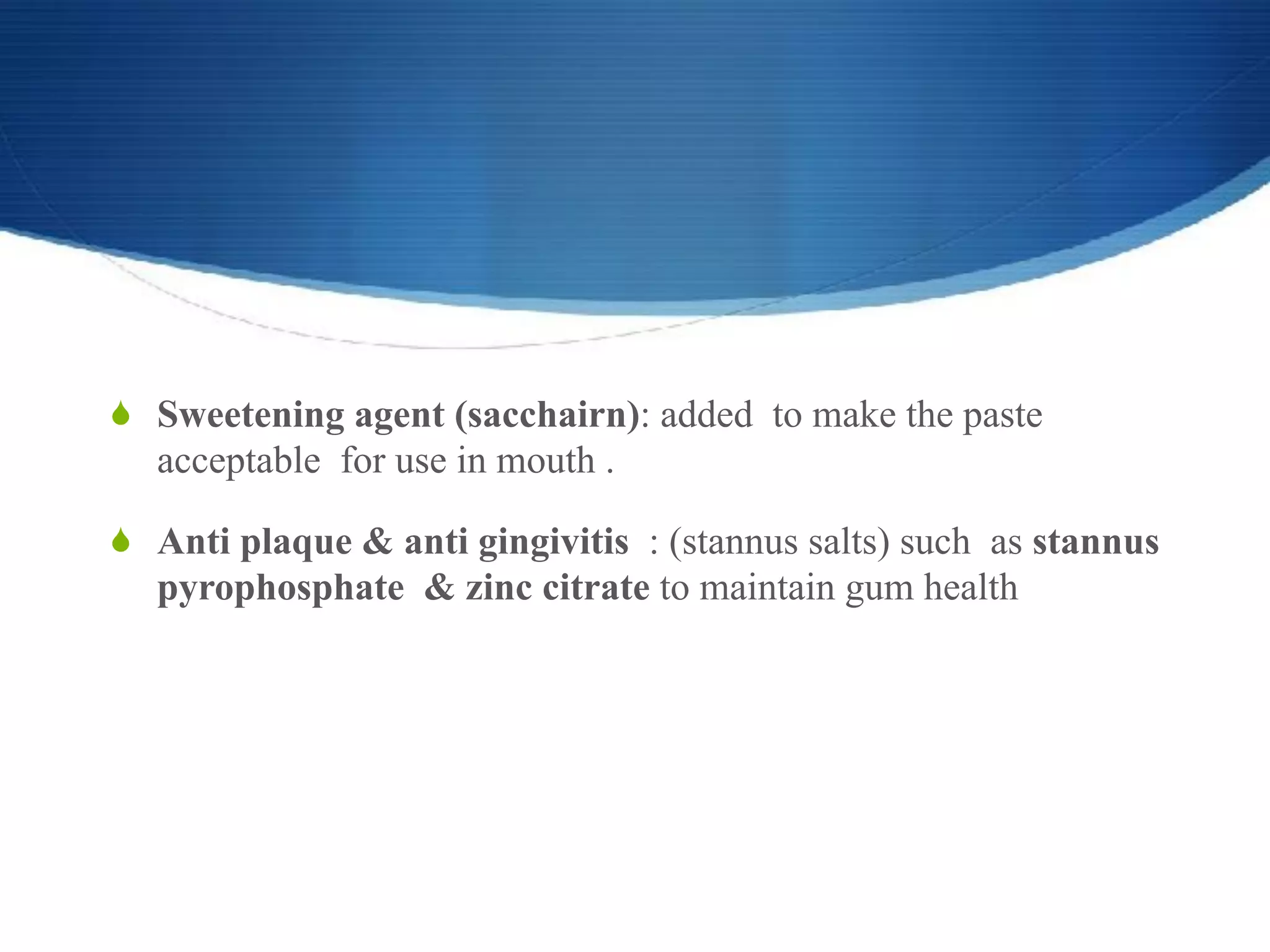 Sweetening agent (sacchairn): added to make the paste acceptable for use in mouth .

Anti plaque & anti gingivitis : (stannus salts) such as stannus pyrophosphate & zinc citrate to maintain gum health